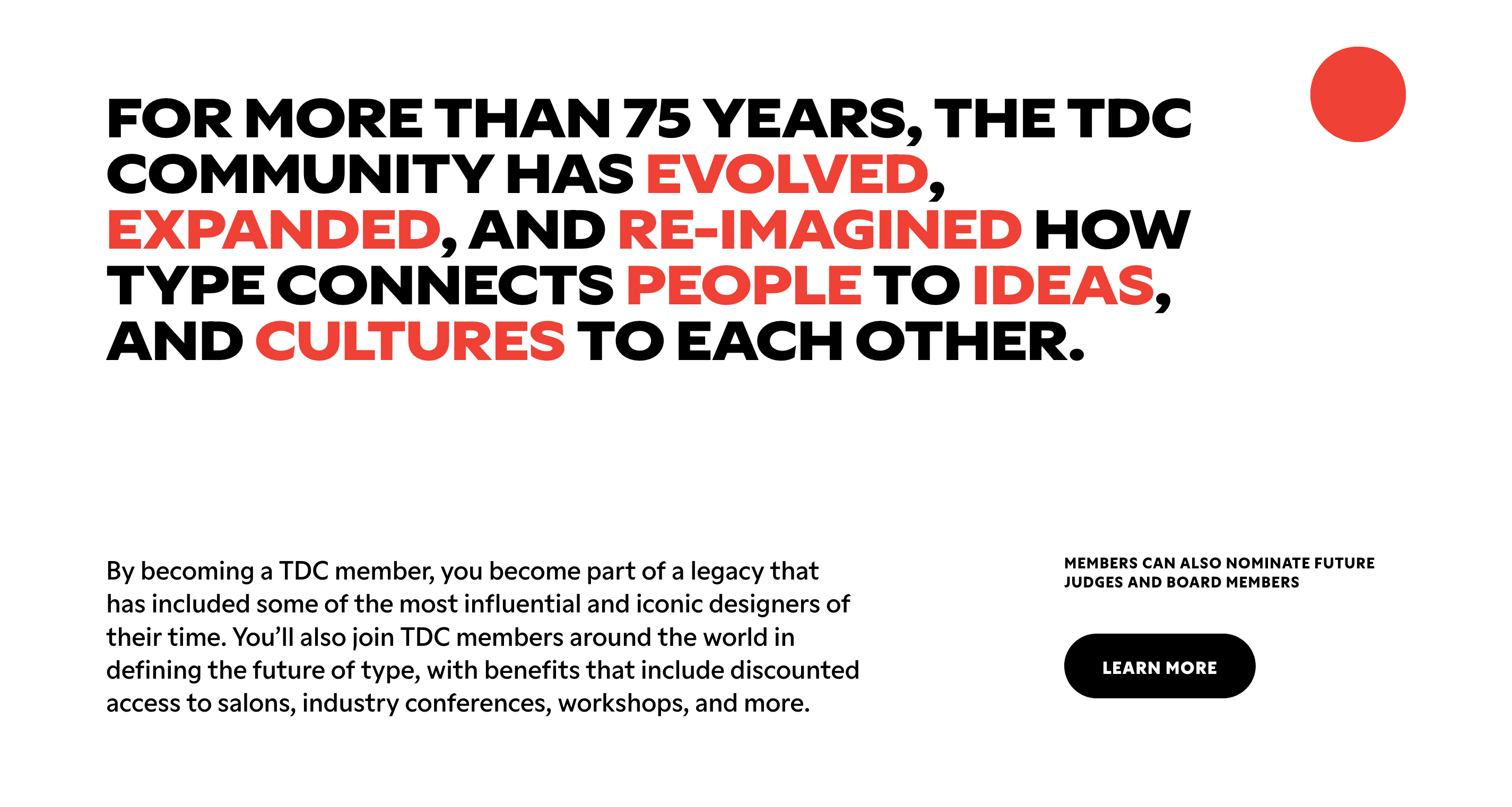 FOR MORE THAN 75 YEARS, THE TDC COMMUNITY HAS EVOLVED, EXPANDED, AND RE-IMAGINED HOW TYPE CONNECTS PEOPLE TO IDEAS, AND CULTURES TO EACH OTHER.

By becoming a TDC member, you become part of a legacy that has included some of the most influential and iconic designers of their time. You'll also join TDC members around the world in defining the future of type, with benefits that include discounted access to salons, industry conferences, workshops, and more.

MEMBERS CAN ALSO NOMINATE FUTURE JUDGES AND BOARD MEMBERS

LEARN MORE